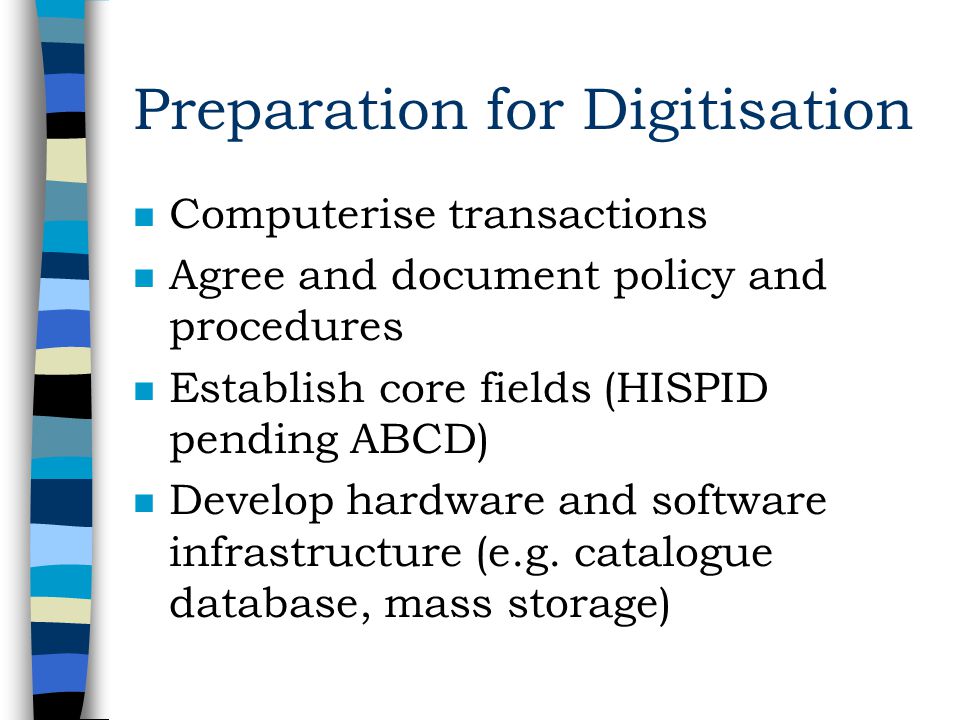 Preparation for Digitisation

- Computerise transactions
- Agree and document policy and procedures
- Establish core fields (HISPID pending ABCD)
- Develop hardware and software infrastructure (e.g. catalogue database, mass storage)